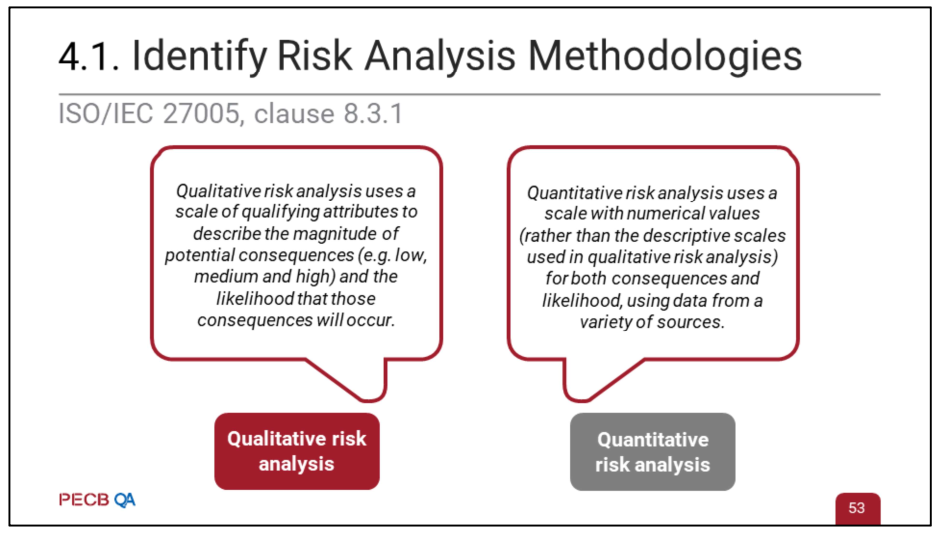 4.1. Identify Risk Analysis Methodologies

ISO/IEC 27005, clause 8.3.1

Qualitative risk analysis uses a scale of qualifying attributes to describe the magnitude of potential consequences (e.g. low, medium and high) and the likelihood that those consequences will occur.

Quantitative risk analysis uses a scale with numerical values (rather than the descriptive scales used in qualitative risk analysis) for both consequences and likelihood, using data from a variety of sources.

Qualitative risk analysis

Quantitative risk analysis

PECB QA

53